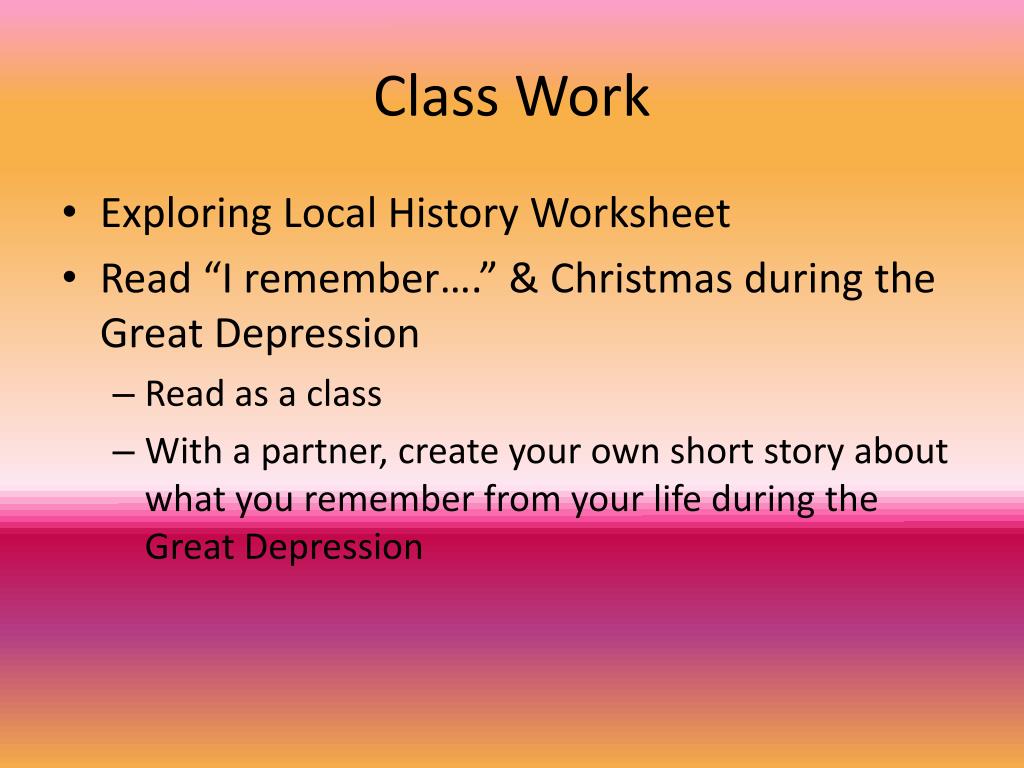 Class Work

• Exploring Local History Worksheet
• Read “I remember….” & Christmas during the Great Depression
– Read as a class
– With a partner, create your own short story about what you remember from your life during the Great Depression